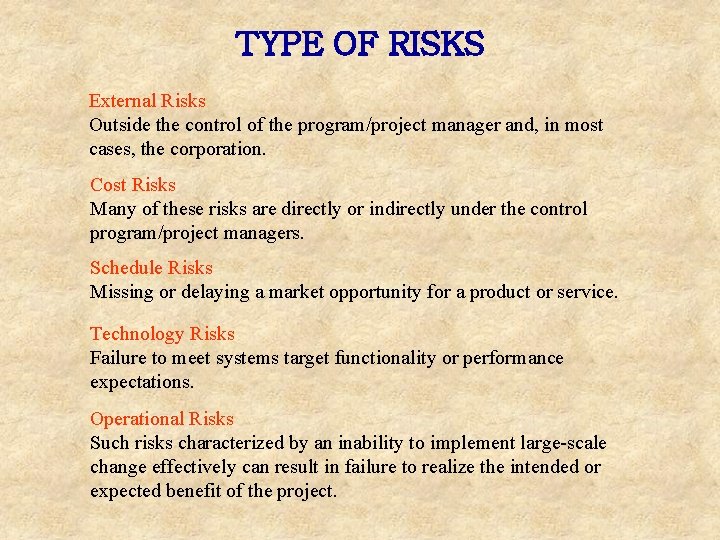 TYPE OF RISKS

External Risks
Outside the control of the program/project manager and, in most cases, the corporation.

Cost Risks
Many of these risks are directly or indirectly under the control program/project managers.

Schedule Risks
Missing or delaying a market opportunity for a product or service.

Technology Risks
Failure to meet systems target functionality or performance expectations.

Operational Risks
Such risks characterized by an inability to implement large-scale change effectively can result in failure to realize the intended or expected benefit of the project.